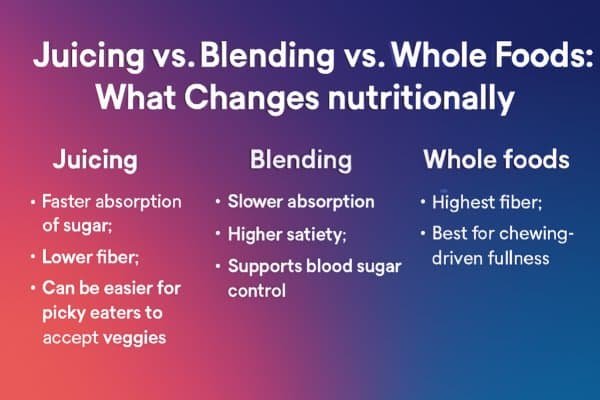 Juicing vs. Blending vs. Whole Foods: What Changes nutritionally

Juicing

• Faster absorption of sugar;
• Lower fiber;
• Can be easier for picky eaters to accept veggies

Blending

• Slower absorption
• Higher satiety;
• Supports blood sugar control

Whole foods

• Highest fiber;
• Best for chewing-driven fullness